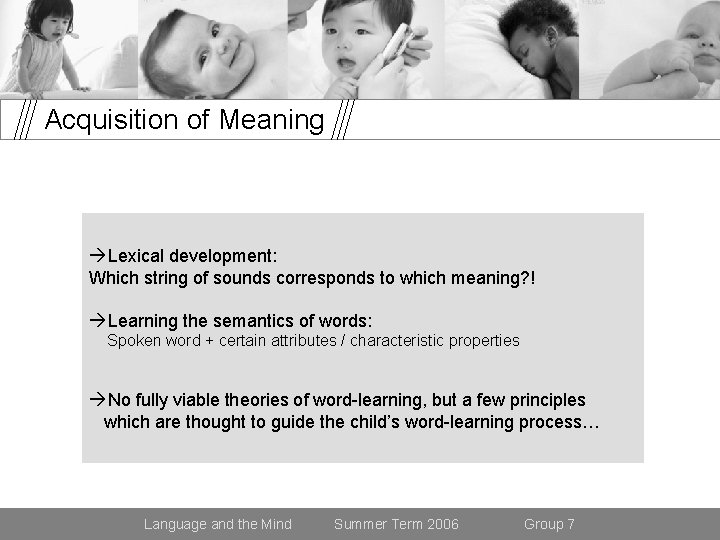 Acquisition of Meaning

→Lexical development:
Which string of sounds corresponds to which meaning?!

→Learning the semantics of words:
Spoken word + certain attributes / characteristic properties

→No fully viable theories of word-learning, but a few principles which are thought to guide the child's word-learning process…

Language and the Mind Summer Term 2006 Group 7